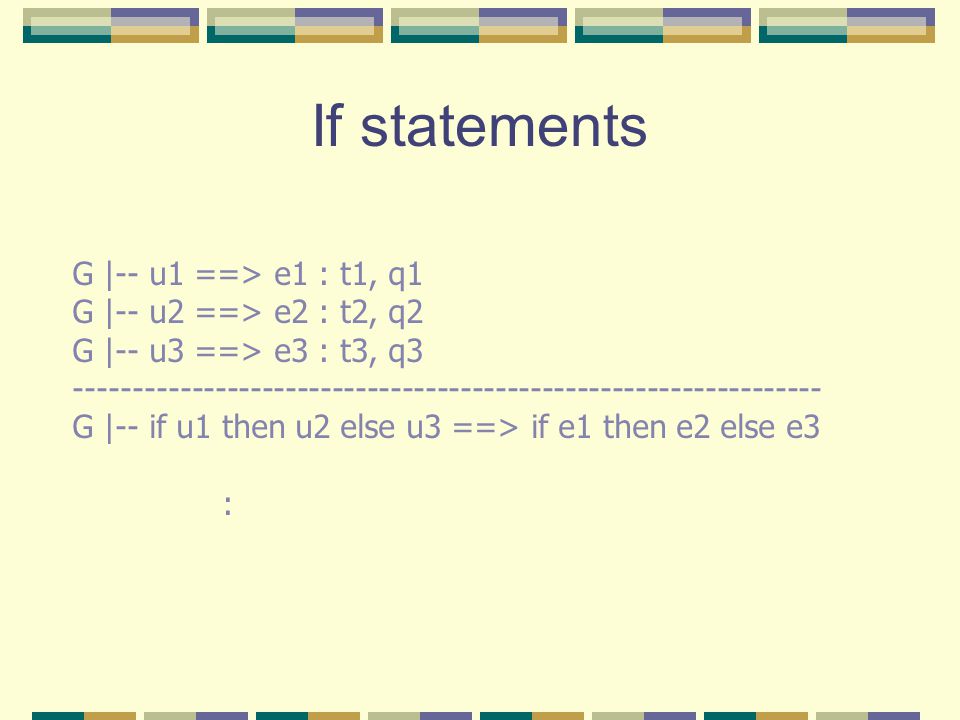 If statements

G |-- u1 ==> e1 : t1, q1
G |-- u2 ==> e2 : t2, q2
G |-- u3 ==> e3 : t3, q3
----------------------------------------------------------------
G |-- if u1 then u2 else u3 ==> if e1 then e2 else e3

: